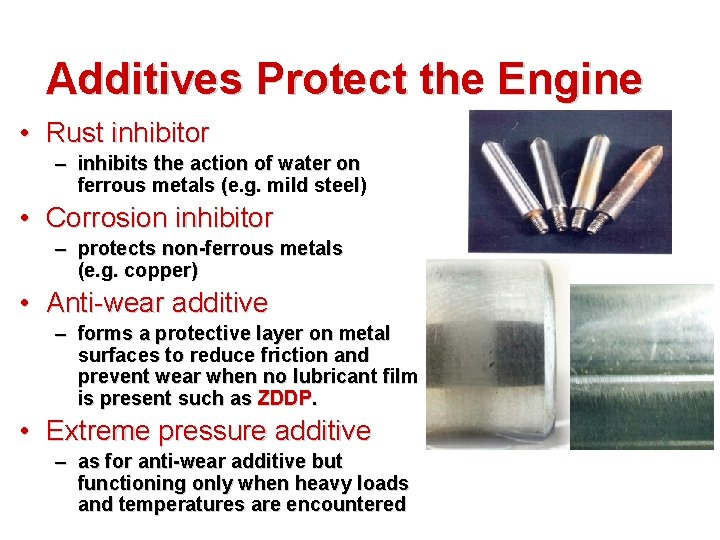 Additives Protect the Engine

• Rust inhibitor
  – inhibits the action of water on ferrous metals (e.g. mild steel)
• Corrosion inhibitor
  – protects non-ferrous metals (e.g. copper)
• Anti-wear additive
  – forms a protective layer on metal surfaces to reduce friction and prevent wear when no lubricant film is present such as ZDDP.
• Extreme pressure additive
  – as for anti-wear additive but functioning only when heavy loads and temperatures are encountered